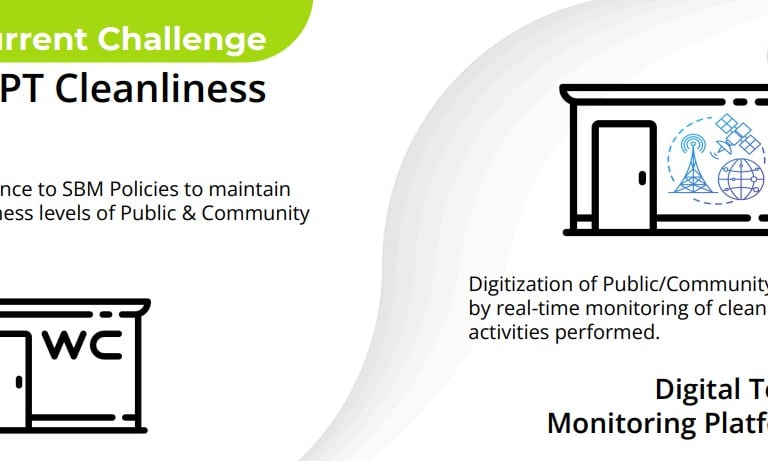 urrent Challenge

PT Cleanliness

nce to SBM Policies to maintain ness levels of Public & Community

WC

Digitization of Public/Community by real-time monitoring of clean activities performed.

Digital To Monitoring Platfo